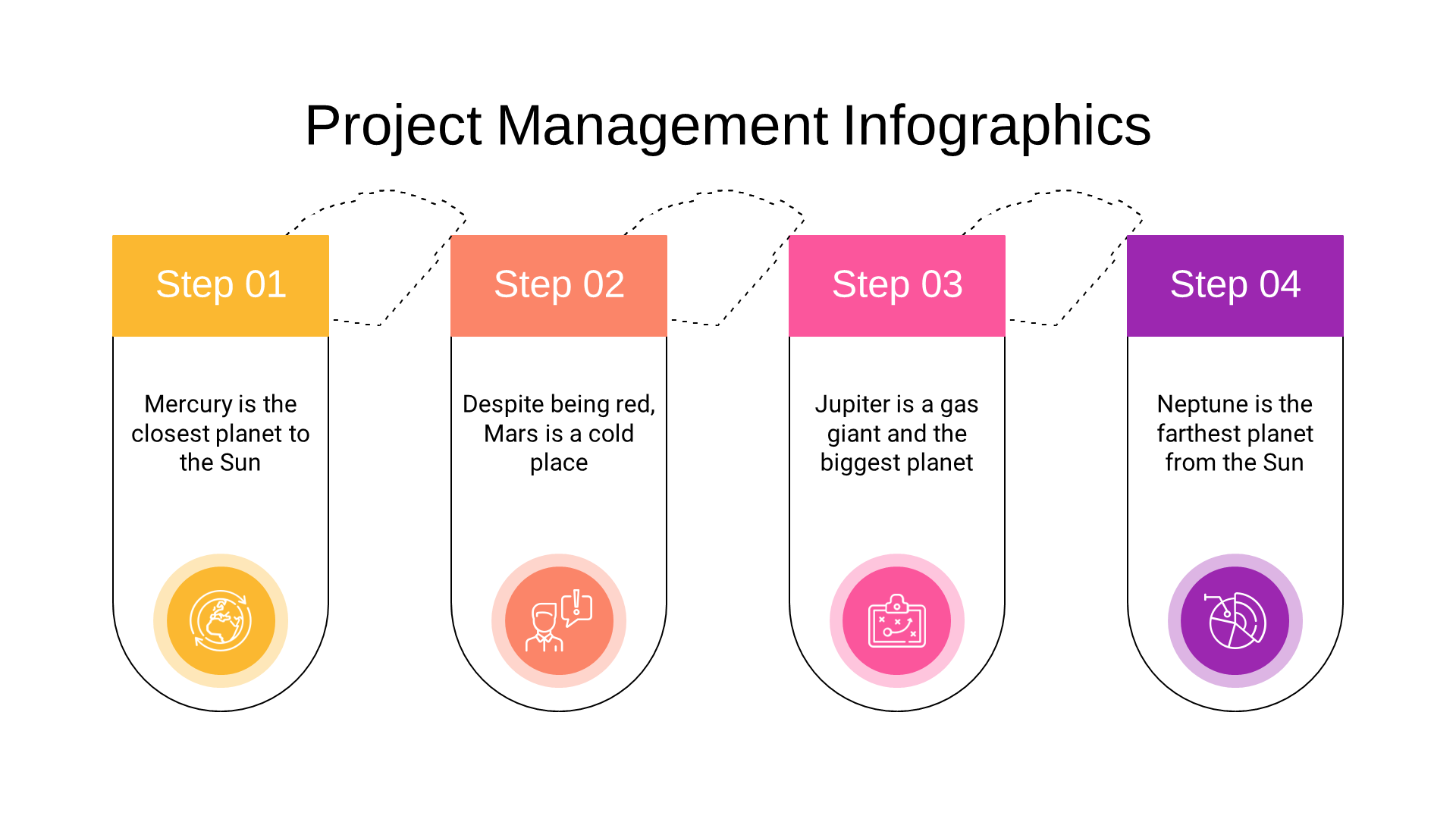 Project Management Infographics

Step 01

Mercury is the closest planet to the Sun

Step 02

Despite being red, Mars is a cold place

Step 03

Jupiter is a gas giant and the biggest planet

Step 04

Neptune is the farthest planet from the Sun